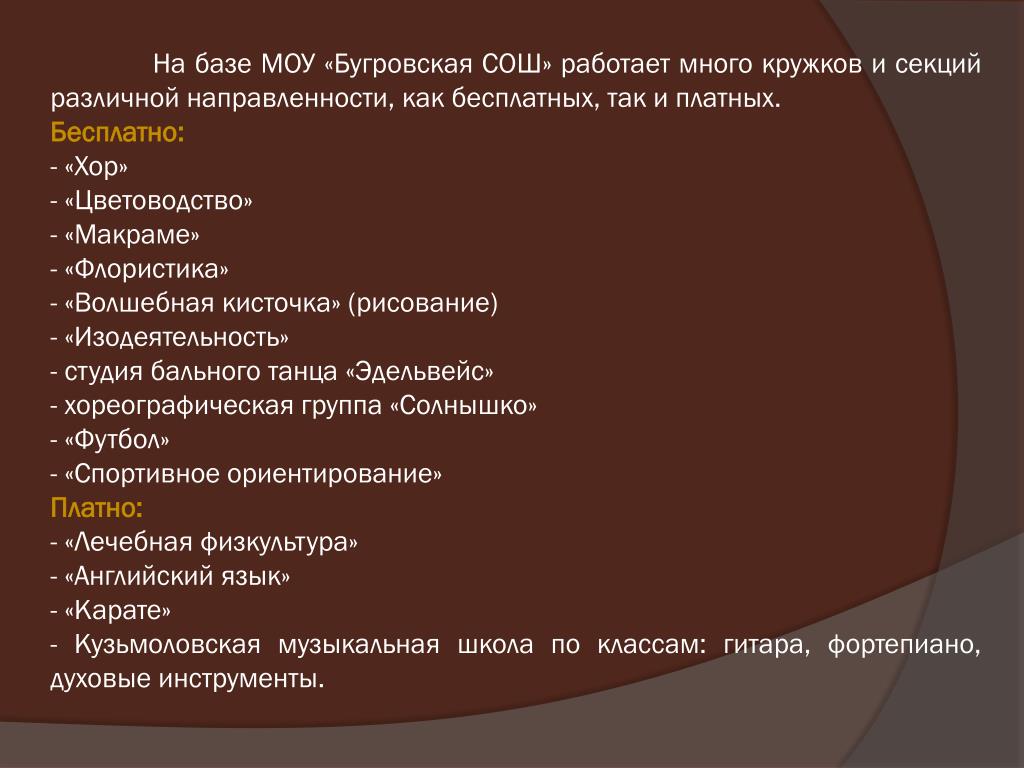 На базе МОУ «Бугровская СОШ» работает много кружков и секций различной направленности, как бесплатных, так и платных.
Бесплатно:
- «Хор»
- «Цветоводство»
- «Макраме»
- «Флористика»
- «Волшебная кисточка» (рисование)
- «Изодеятельность»
- студия бального танца «Эдельвейс»
- хореографическая группа «Солнышко»
- «Футбол»
- «Спортивное ориентирование»
Платно:
- «Лечебная физкультура»
- «Английский язык»
- «Карате»
- Кузьмоловская музыкальная школа по классам: гитара, фортепиано, духовые инструменты.